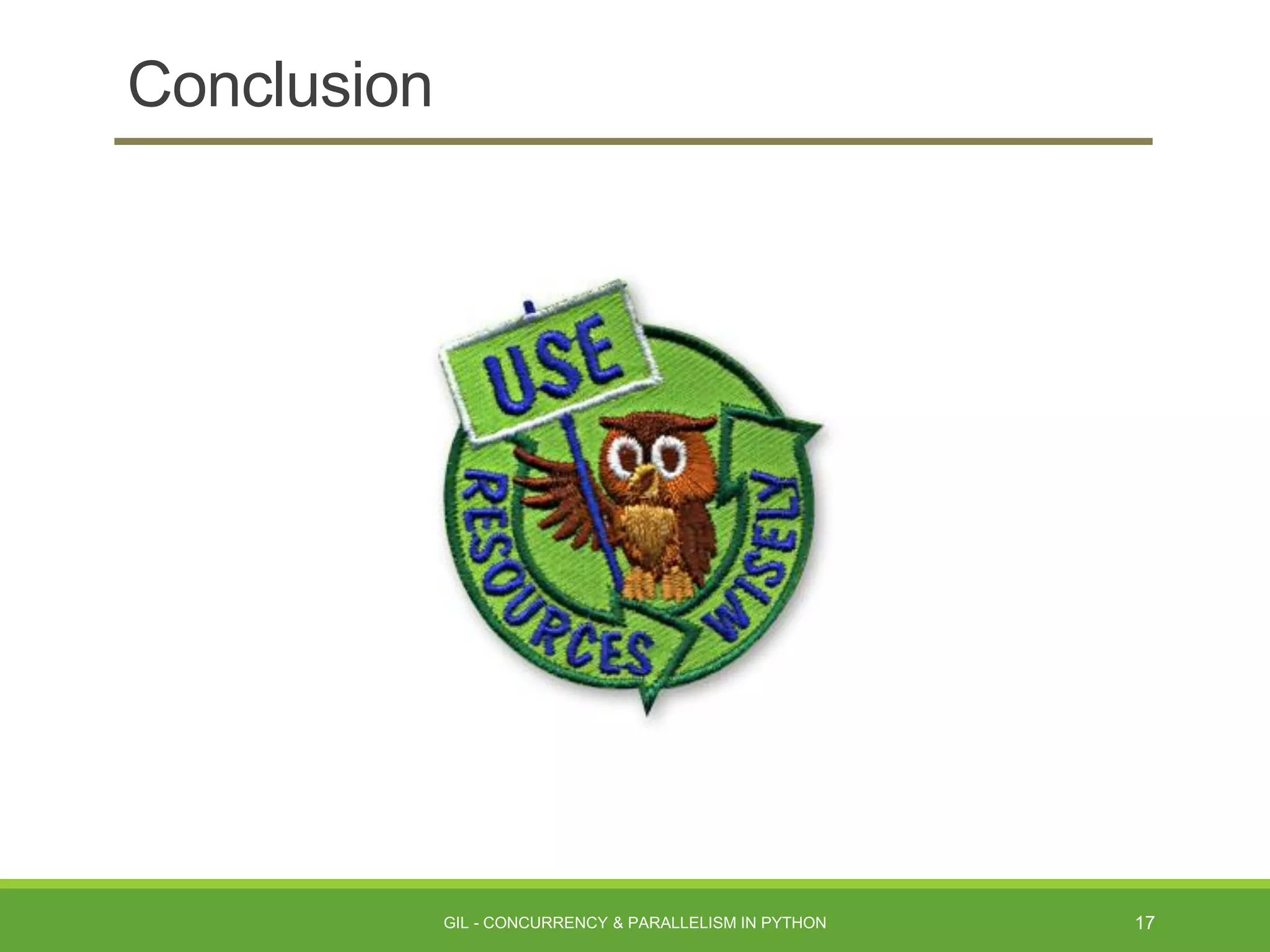 Conclusion

USE
RESOURCES WISELY

GIL - CONCURRENCY & PARALLELISM IN PYTHON

17